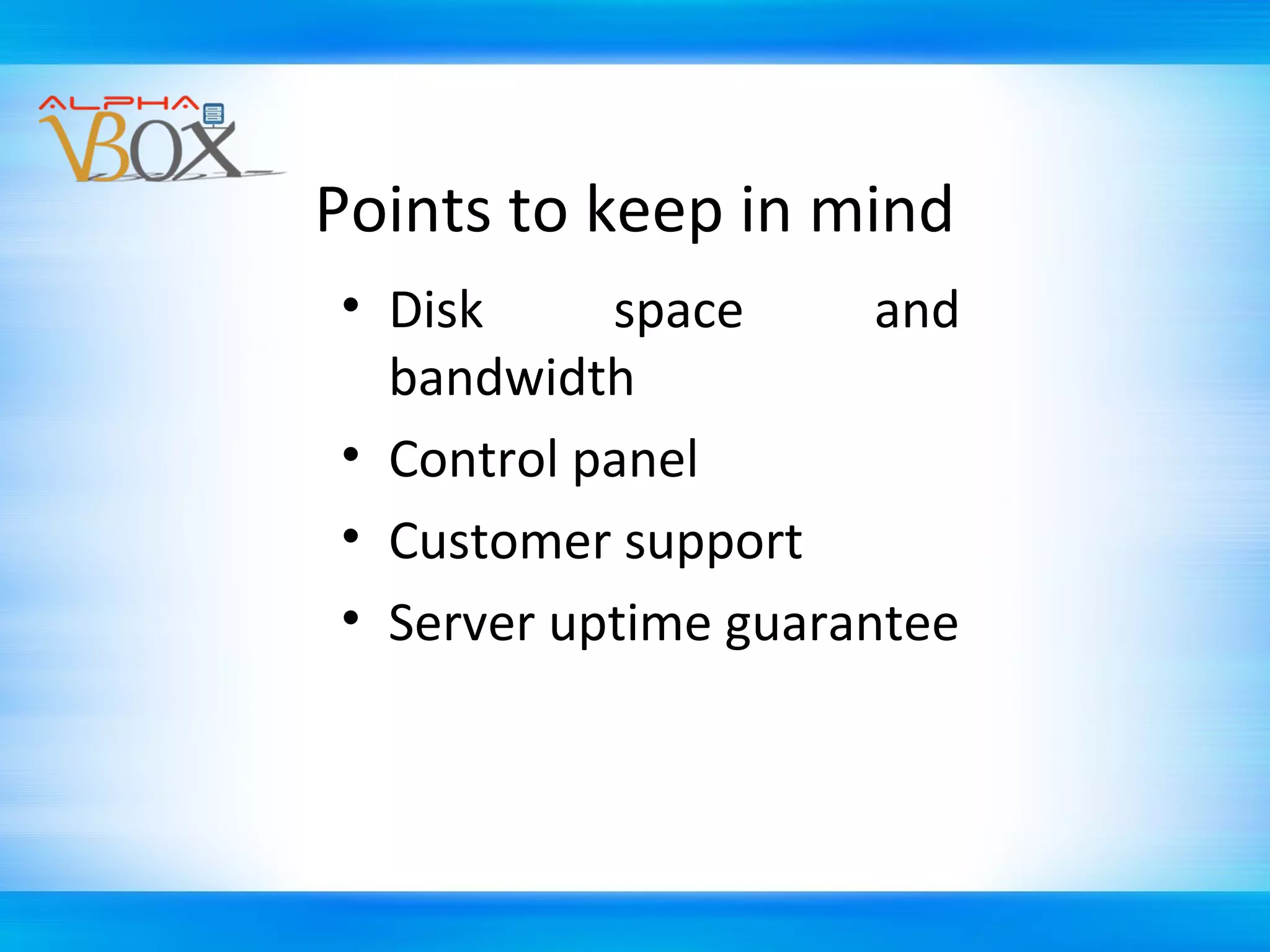 ALPHA VBOX

Points to keep in mind

• Disk space and bandwidth
• Control panel
• Customer support
• Server uptime guarantee